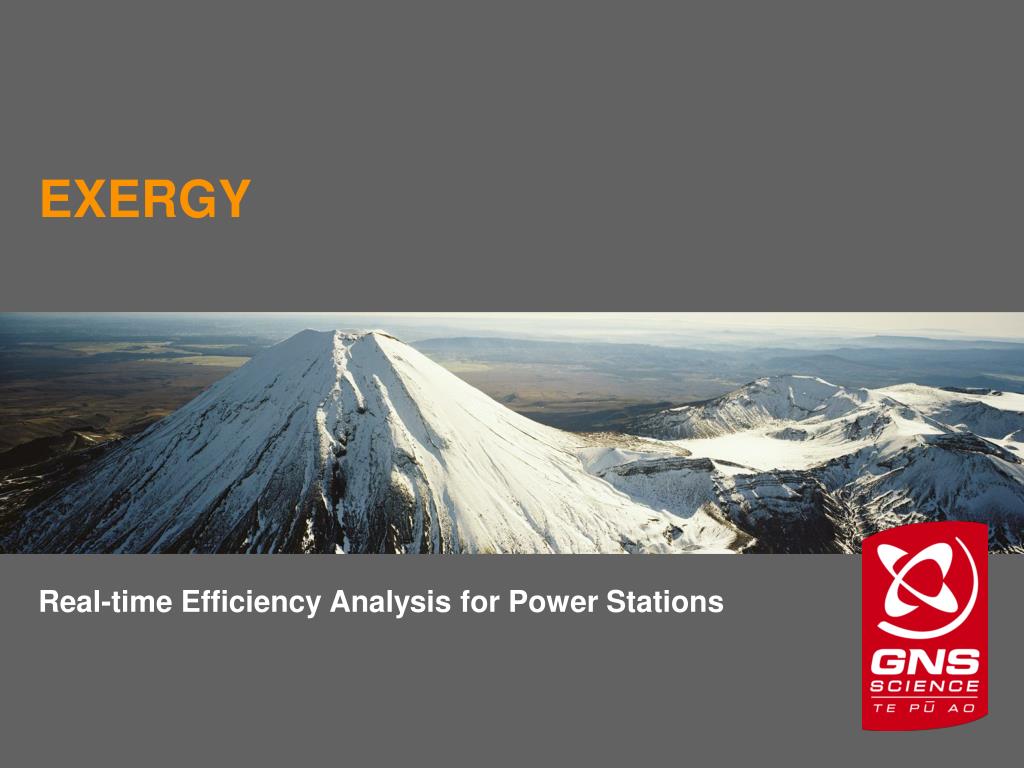 EXERGY

Real-time Efficiency Analysis for Power Stations

GNS SCIENCE TE PŪ AO